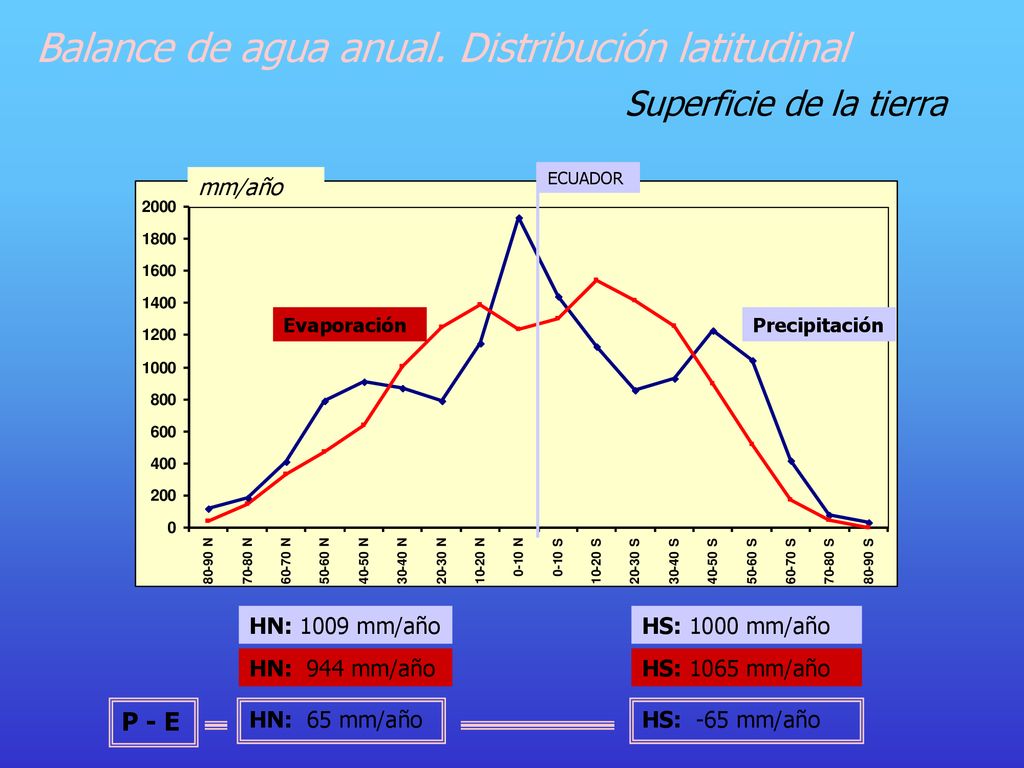 Balance de agua anual. Distribución latitudinal

Superficie de la tierra

mm/año

ECUADOR

2000
1800
1600
1400
1200
1000
800
600
400
200
0

Evaporación

Precipitación

80-90 N
70-80 N
60-70 N
50-60 N
40-50 N
30-40 N
20-30 N
10-20 N
0-10 N
0-10 S
10-20 S
20-30 S
30-40 S
40-50 S
50-60 S
60-70 S
70-80 S
80-90 S

HN: 1009 mm/año

HS: 1000 mm/año

HN: 944 mm/año

HS: 1065 mm/año

P - E

HN: 65 mm/año

HS: -65 mm/año